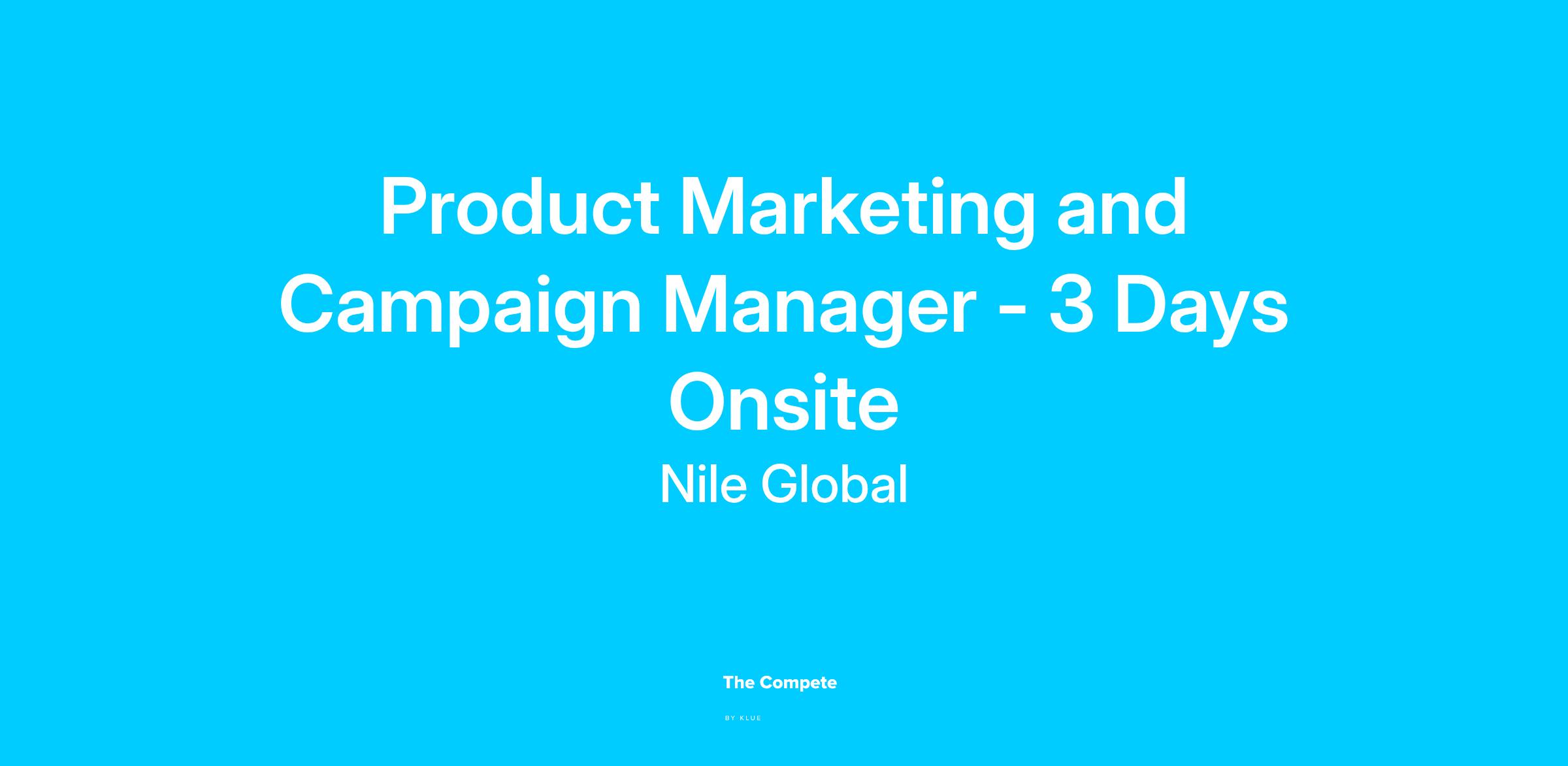 Product Marketing and Campaign Manager - 3 Days Onsite

Nile Global

The Compete

BY KLUE